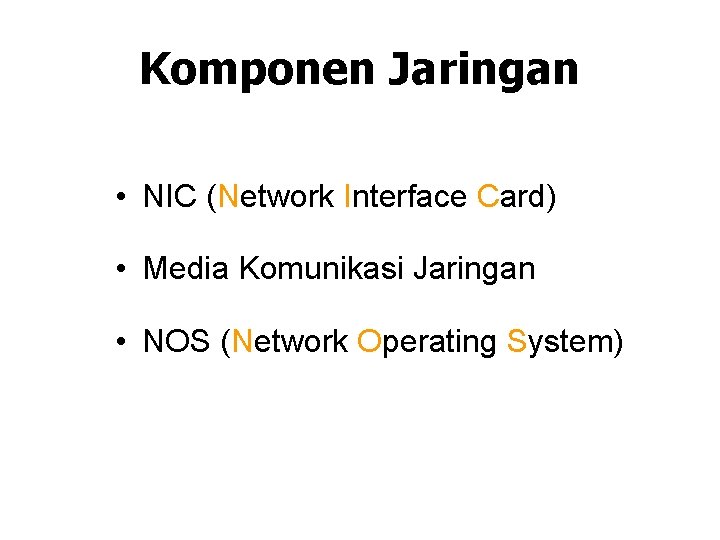 Komponen Jaringan

• NIC (Network Interface Card)

• Media Komunikasi Jaringan

• NOS (Network Operating System)